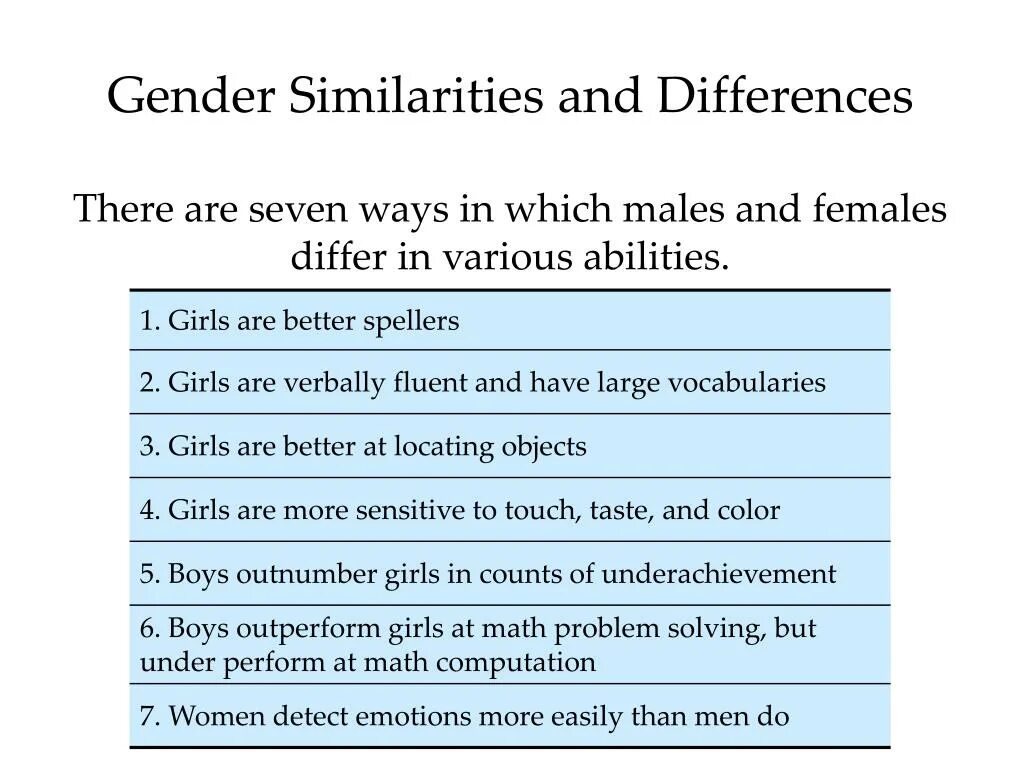 Gender Similarities and Differences

There are seven ways in which males and females differ in various abilities.

| 1. Girls are better spellers |
|---|
| 2. Girls are verbally fluent and have large vocabularies |
| 3. Girls are better at locating objects |
| 4. Girls are more sensitive to touch, taste, and color |
| 5. Boys outnumber girls in counts of underachievement |
| 6. Boys outperform girls at math problem solving, but under perform at math computation |
| 7. Women detect emotions more easily than men do |